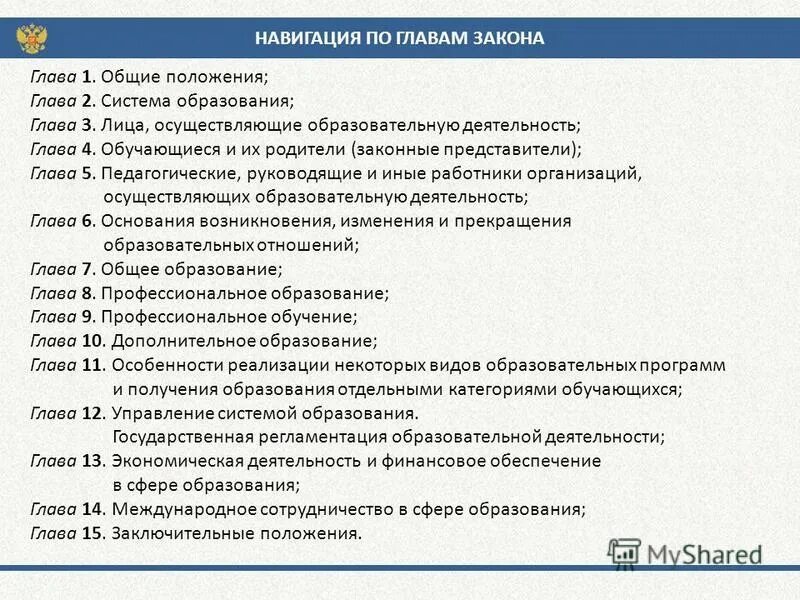 НАВИГАЦИЯ ПО ГЛАВАМ ЗАКОНА

Глава 1. Общие положения;
Глава 2. Система образования;
Глава 3. Лица, осуществляющие образовательную деятельность;
Глава 4. Обучающиеся и их родители (законные представители);
Глава 5. Педагогические, руководящие и иные работники организаций, осуществляющих образовательную деятельность;
Глава 6. Основания возникновения, изменения и прекращения образовательных отношений;
Глава 7. Общее образование;
Глава 8. Профессиональное образование;
Глава 9. Профессиональное обучение;
Глава 10. Дополнительное образование;
Глава 11. Особенности реализации некоторых видов образовательных программ и получения образования отдельными категориями обучающихся;
Глава 12. Управление системой образования. Государственная регламентация образовательной деятельности;
Глава 13. Экономическая деятельность и финансовое обеспечение в сфере образования;
Глава 14. Международное сотрудничество в сфере образования;
Глава 15. Заключительные положения.

MyShared